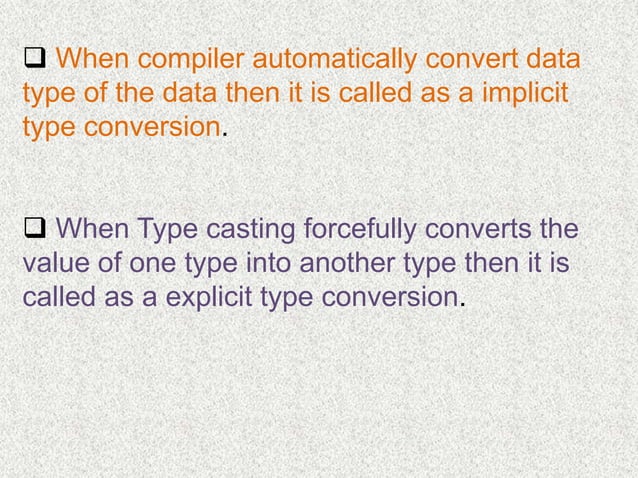 ❑ When compiler automatically convert data type of the data then it is called as a implicit type conversion.

❑ When Type casting forcefully converts the value of one type into another type then it is called as a explicit type conversion.